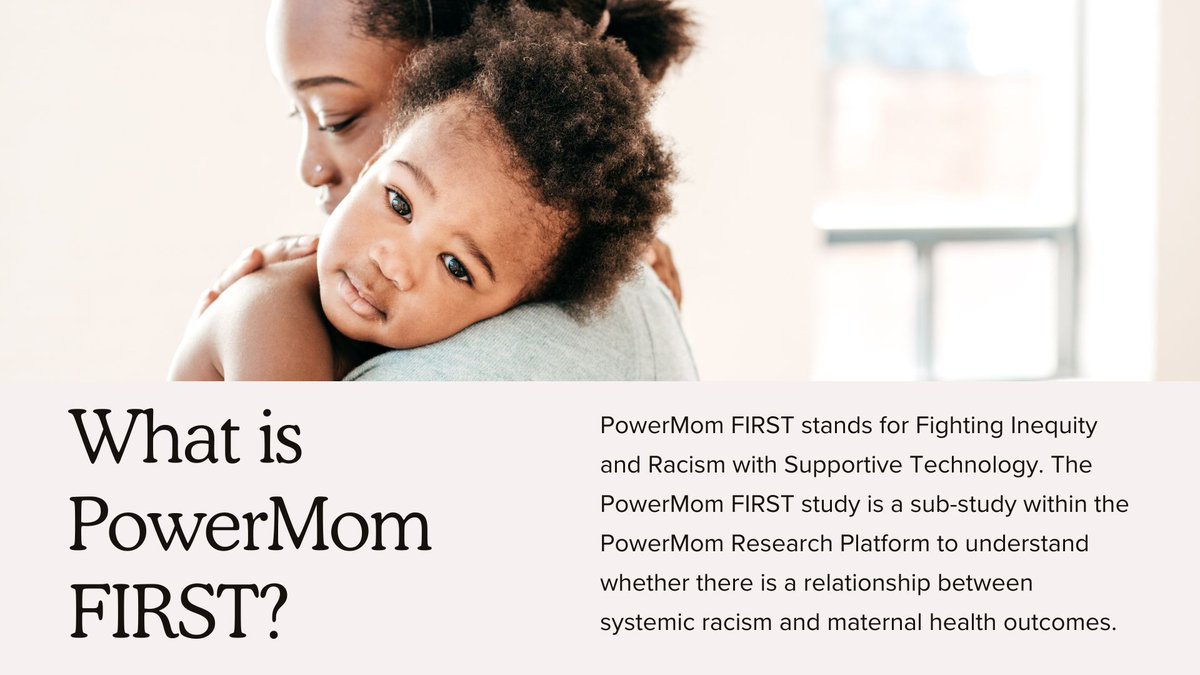 What is PowerMom FIRST?

PowerMom FIRST stands for Fighting Inequity and Racism with Supportive Technology. The PowerMom FIRST study is a sub-study within the PowerMom Research Platform to understand whether there is a relationship between systemic racism and maternal health outcomes.